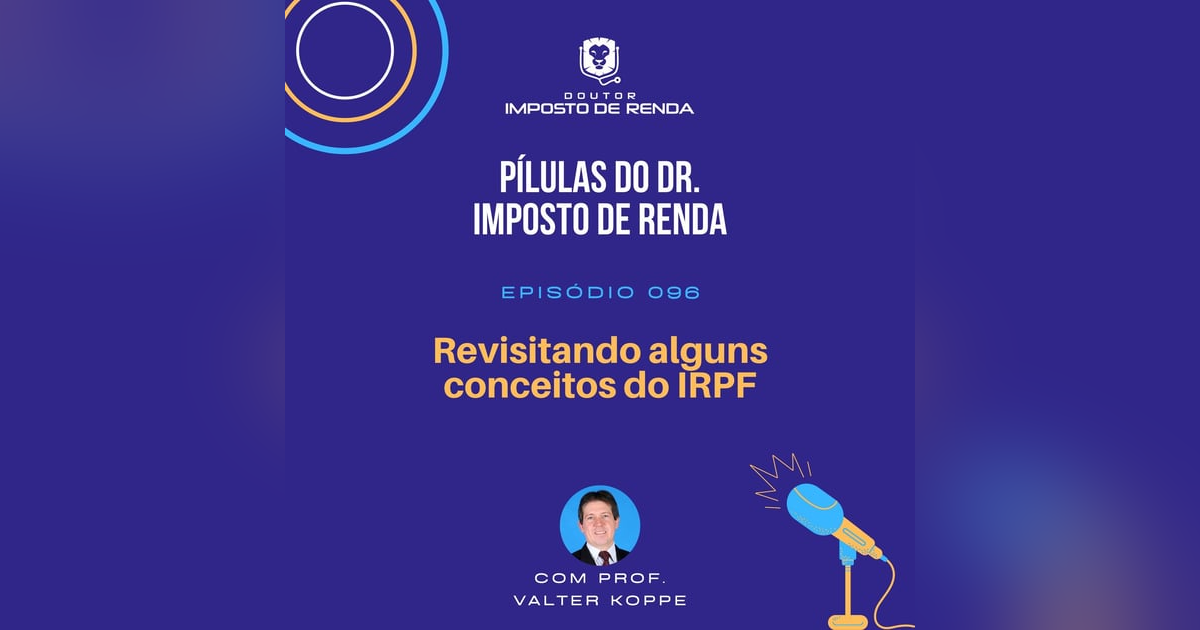 DOUTOR
IMPOSTO DE RENDA

PÍLULAS DO DR.
IMPOSTO DE RENDA

EPISÓDIO 096

Revisitando alguns conceitos do IRPF

COM PROF.
VALTER KOPPE